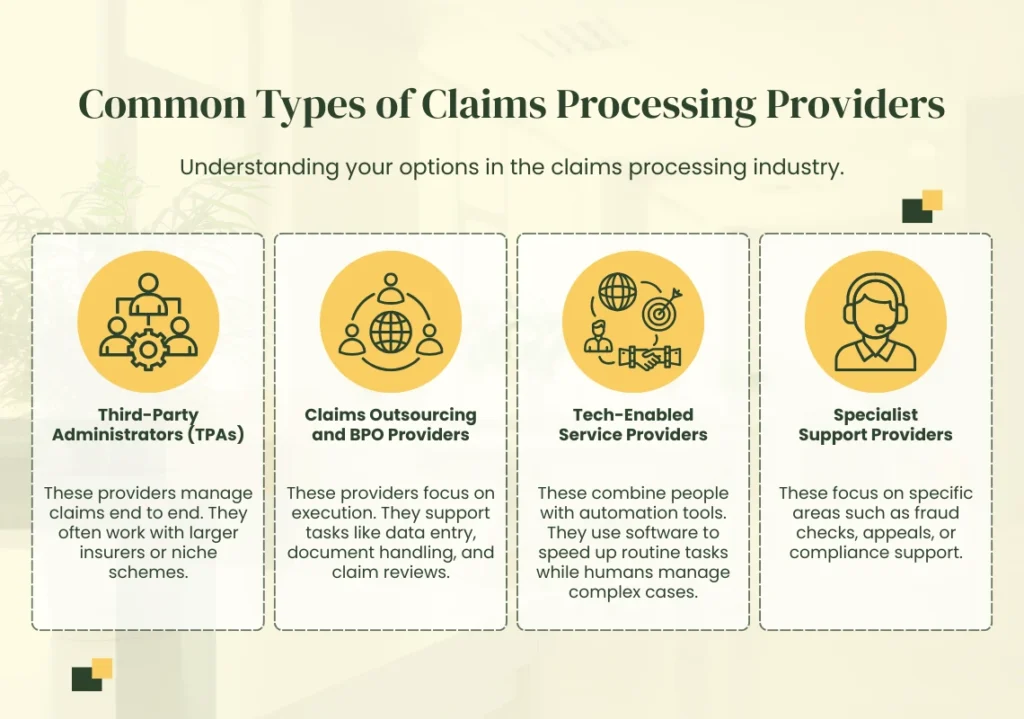 Common Types of Claims Processing Providers

Understanding your options in the claims processing industry.

Third-Party Administrators (TPAs)

These providers manage claims end to end. They often work with larger insurers or niche schemes.

Claims Outsourcing and BPO Providers

These providers focus on execution. They support tasks like data entry, document handling, and claim reviews.

Tech-Enabled Service Providers

These combine people with automation tools. They use software to speed up routine tasks while humans manage complex cases.

Specialist Support Providers

These focus on specific areas such as fraud checks, appeals, or compliance support.